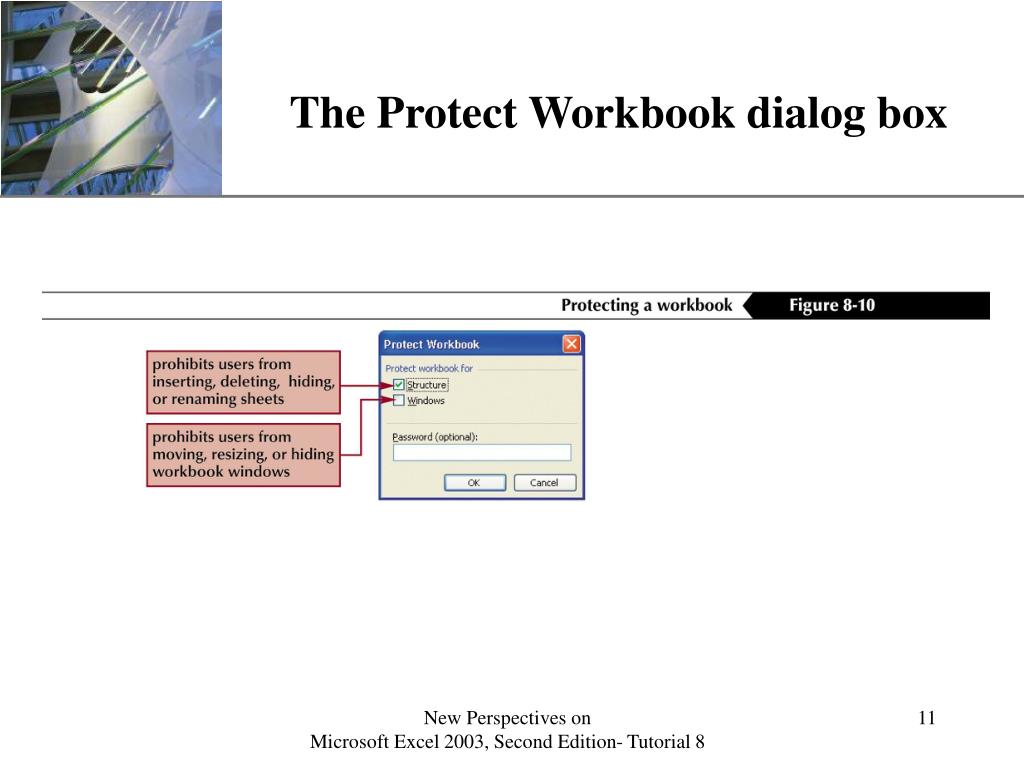 The Protect Workbook dialog box

Protecting a workbook

Figure 8-10

prohibits users from inserting, deleting, hiding, or renaming sheets

prohibits users from moving, resizing, or hiding workbook windows

Protect Workbook

Protect workbook for

Structure

Windows

Password (optional):

OK

Cancel

New Perspectives on
Microsoft Excel 2003, Second Edition- Tutorial 8

11